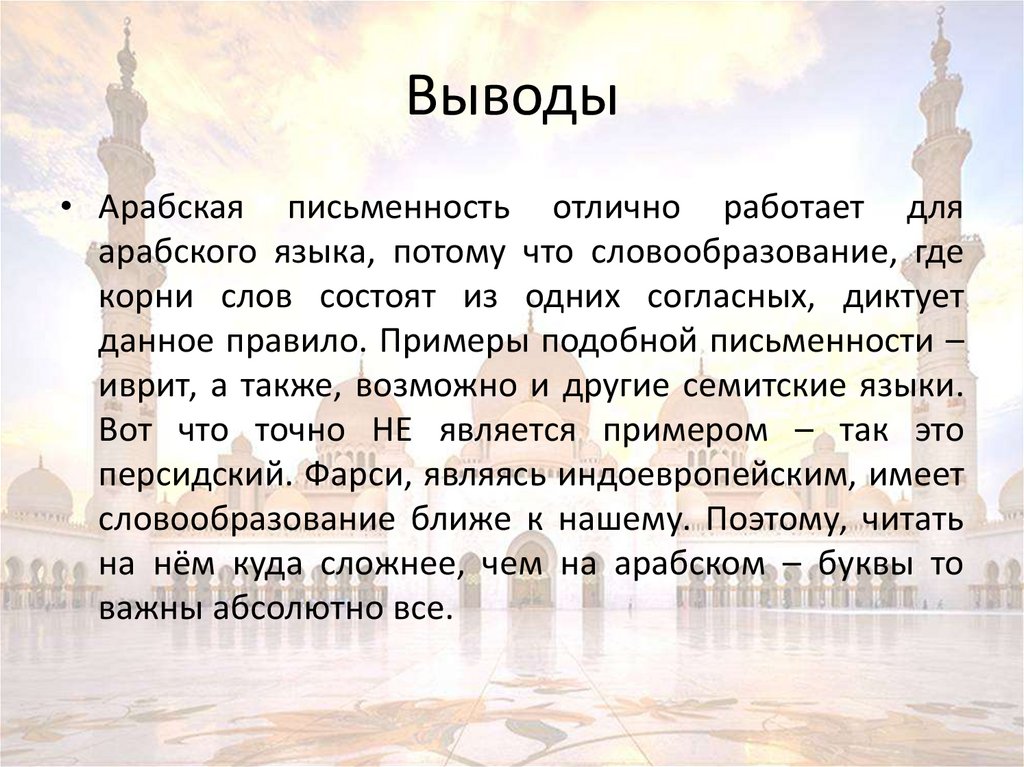 Выводы

• Арабская письменность отлично работает для арабского языка, потому что словообразование, где корни слов состоят из одних согласных, диктует данное правило. Примеры подобной письменности – иврит, а также, возможно и другие семитские языки. Вот что точно НЕ является примером – так это персидский. Фарси, являясь индоевропейским, имеет словообразование ближе к нашему. Поэтому, читать на нём куда сложнее, чем на арабском – буквы то важны абсолютно все.